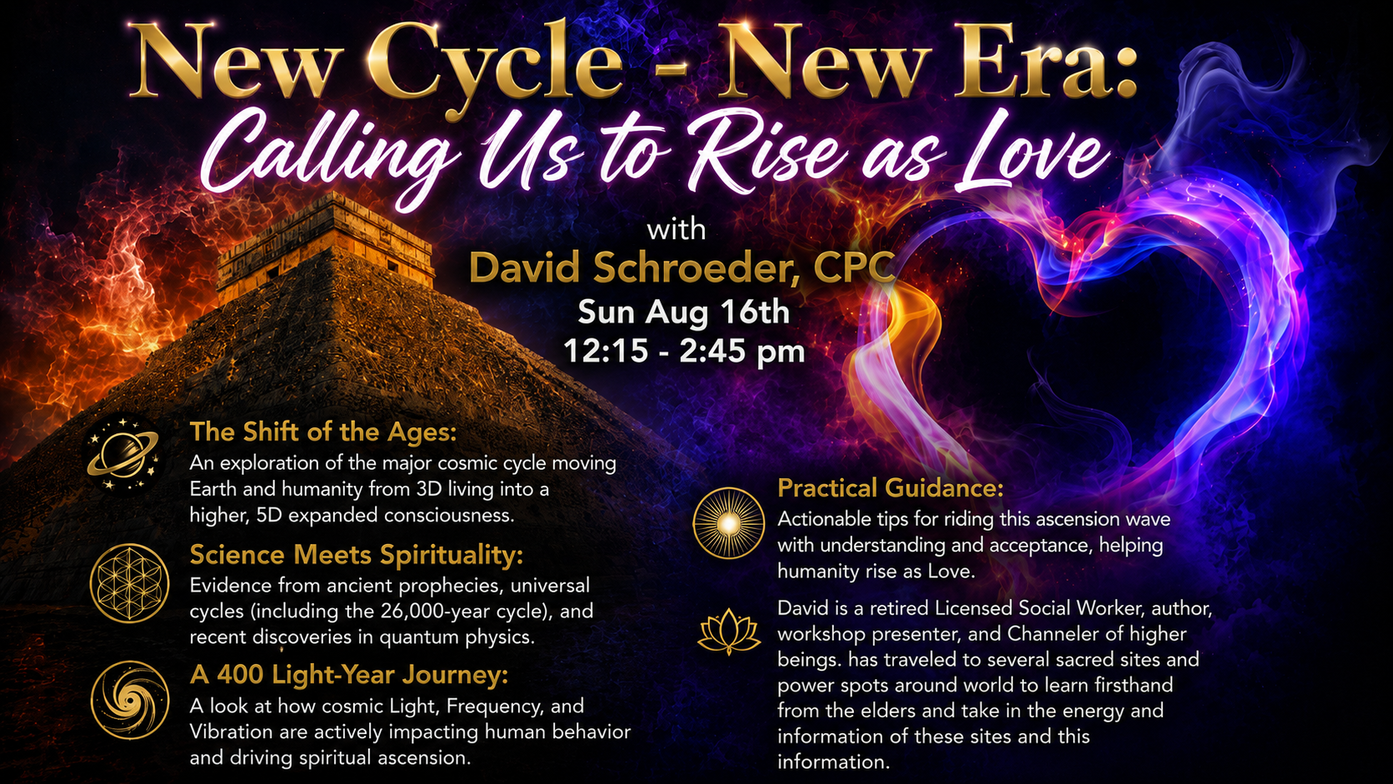 New Cycle - New Era:
Calling Us to Rise as Love

with
David Schroeder, CPC
Sun Aug 16th
12:15 - 2:45 pm

The Shift of the Ages:
An exploration of the major cosmic cycle moving Earth and humanity from 3D living into a higher, 5D expanded consciousness.

Science Meets Spirituality:
Evidence from ancient prophecies, universal cycles (including the 26,000-year cycle), and recent discoveries in quantum physics.

A 400 Light-Year Journey:
A look at how cosmic Light, Frequency, and Vibration are actively impacting human behavior and driving spiritual ascension.

Practical Guidance:
Actionable tips for riding this ascension wave with understanding and acceptance, helping humanity rise as Love.

David is a retired Licensed Social Worker, author, workshop presenter, and Channeler of higher beings. has traveled to several sacred sites and power spots around world to learn firsthand from the elders and take in the energy and information of these sites and this information.